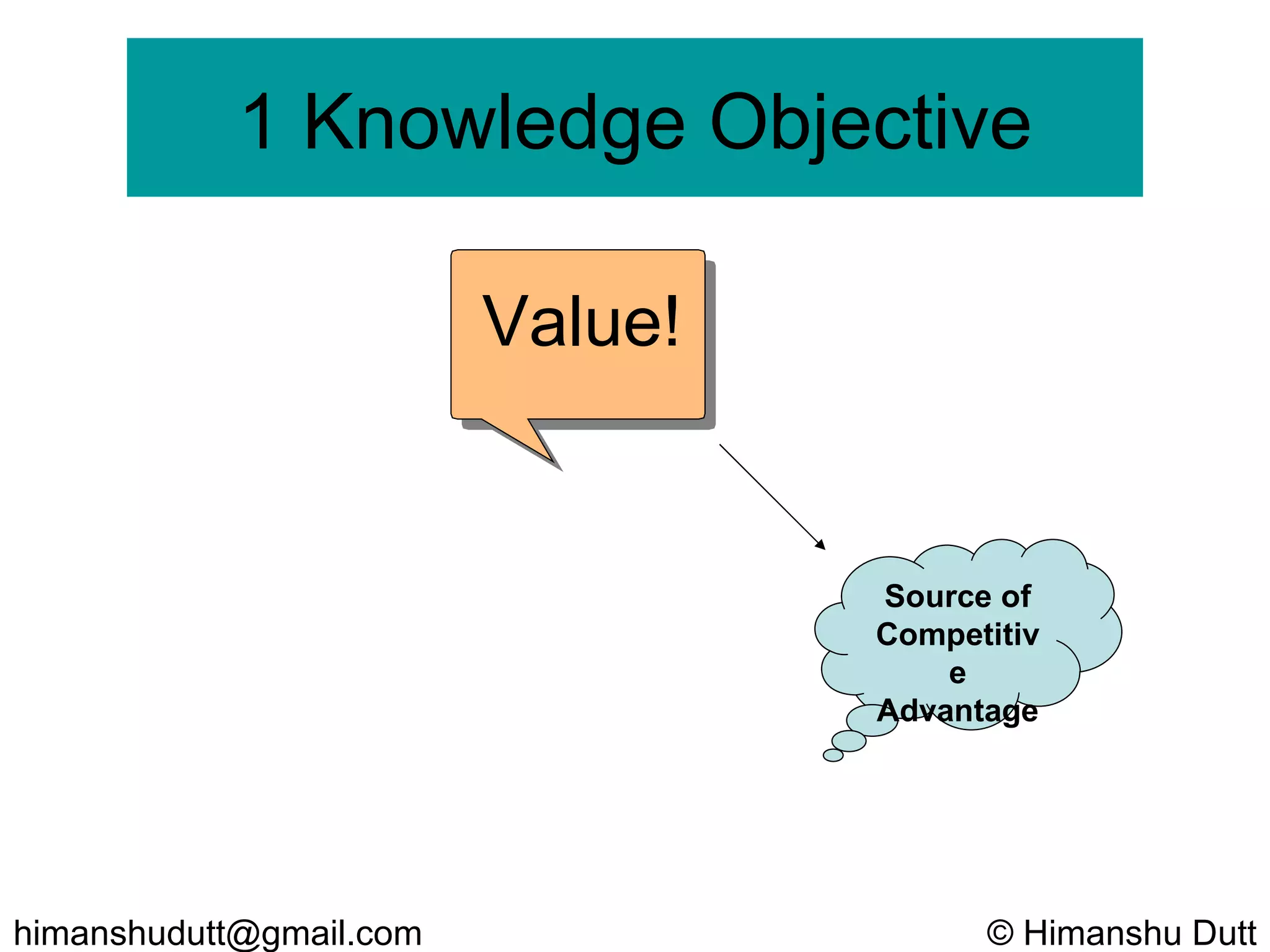 1 Knowledge Objective

Value!

Source of Competitiv e Advantage

himanshudutt@gmail.com

© Himanshu Dutt